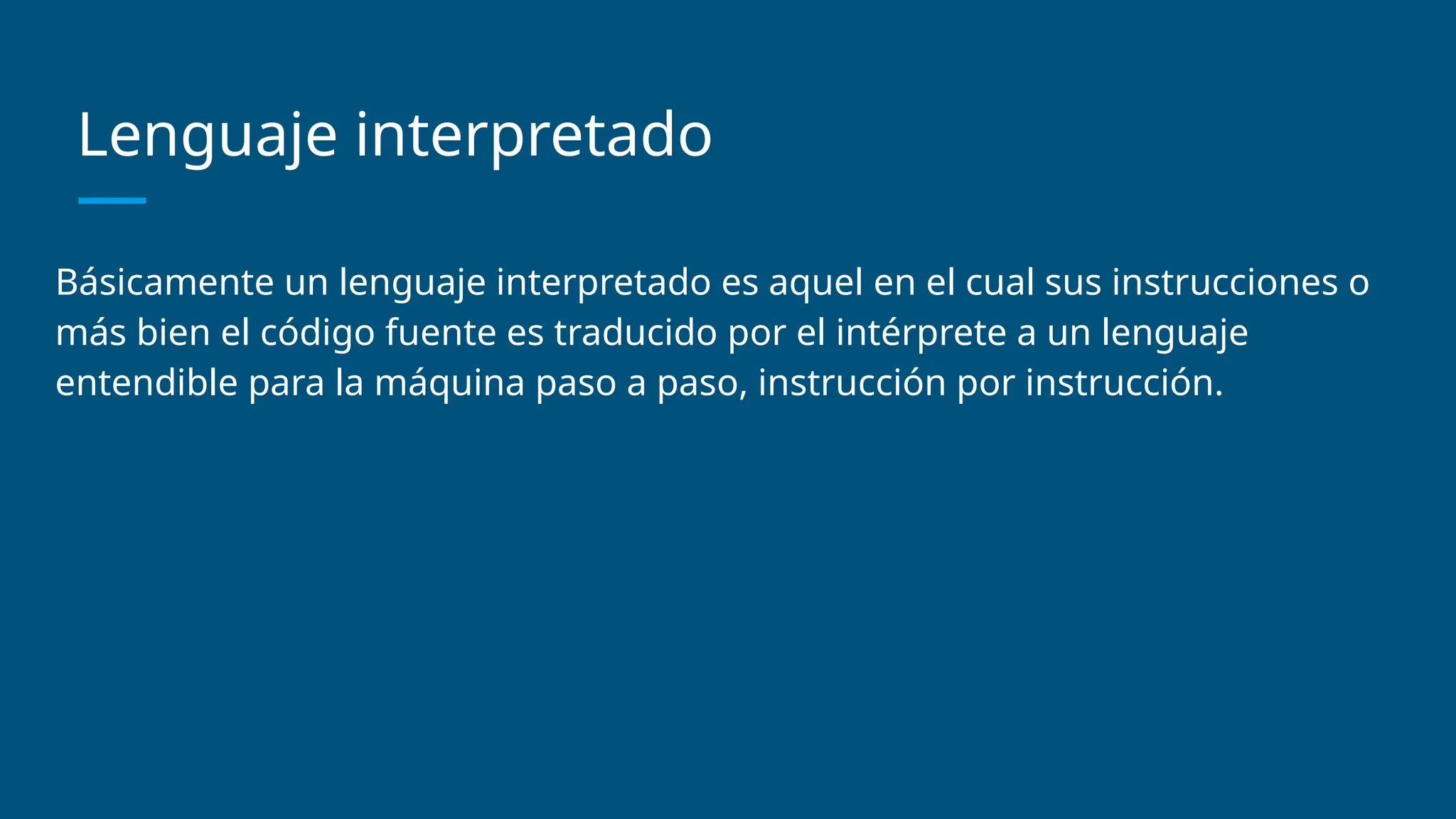 Lenguaje interpretado

Básicamente un lenguaje interpretado es aquel en el cual sus instrucciones o más bien el código fuente es traducido por el intérprete a un lenguaje entendible para la máquina paso a paso, instrucción por instrucción.